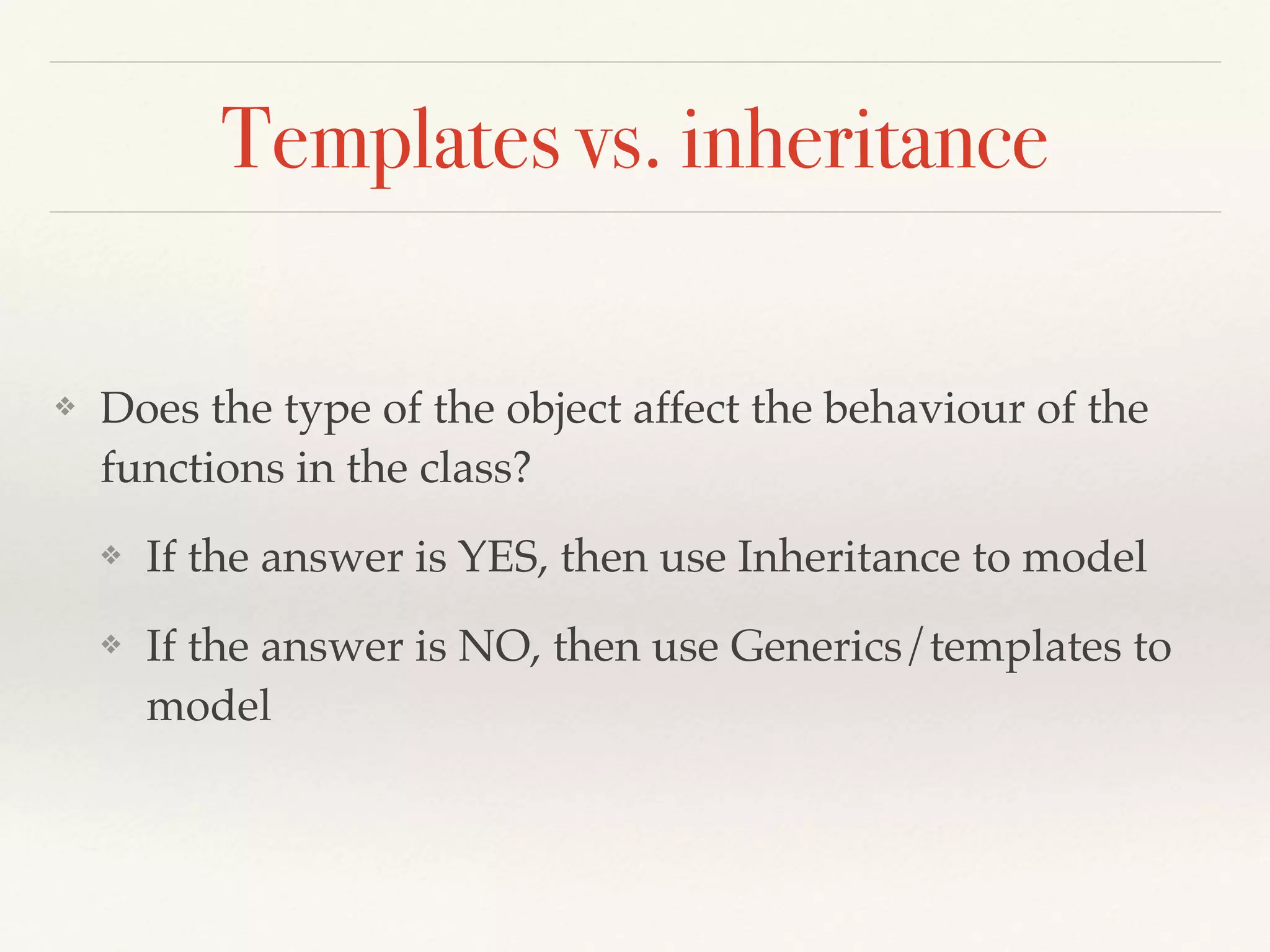 Templates vs. inheritance

❖ Does the type of the object affect the behaviour of the functions in the class?

❖ If the answer is YES, then use Inheritance to model

❖ If the answer is NO, then use Generics/templates to model